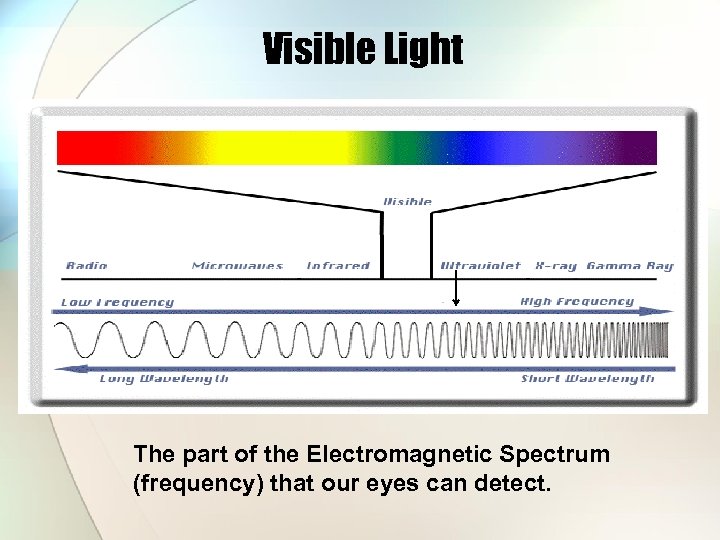 Visible Light

Visible

Radio Microwaves Infrared Ultraviolet X-ray Gamma Ray

Low Frequency High Frequency

Long Wavelength Short Wavelength

The part of the Electromagnetic Spectrum (frequency) that our eyes can detect.